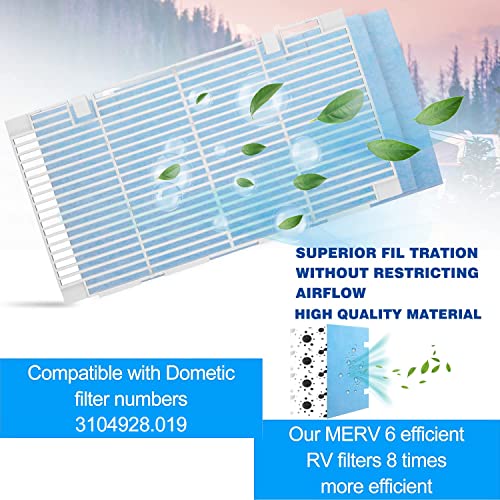 SUPERIOR FIL TRATION WITHOUT RESTRICTING AIRFLOW

HIGH QUALITY MATERIAL

Compatible with Dometic filter numbers 3104928.019

Our MERV 6 efficient RV filters 8 times more efficient